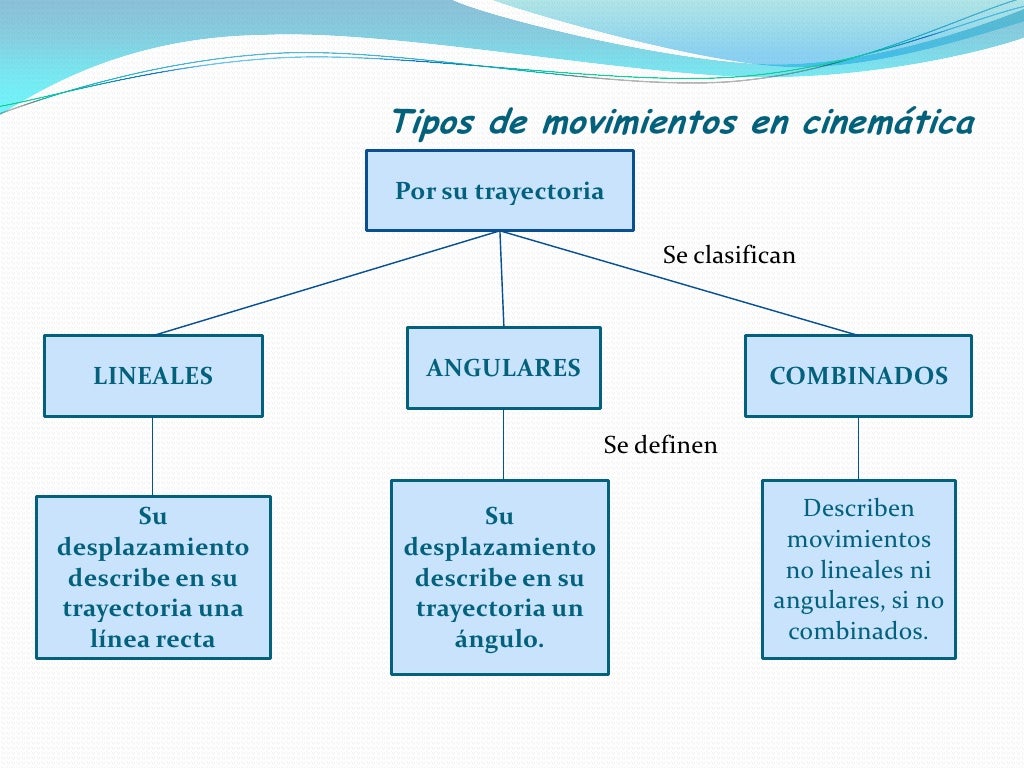 Tipos de movimientos en cinemática

Por su trayectoria

Se clasifican

LINEALES

ANGULARES

COMBINADOS

Se definen

Su desplazamiento describe en su trayectoria una línea recta

Su desplazamiento describe en su trayectoria un ángulo.

Describen movimientos no lineales ni angulares, si no combinados.